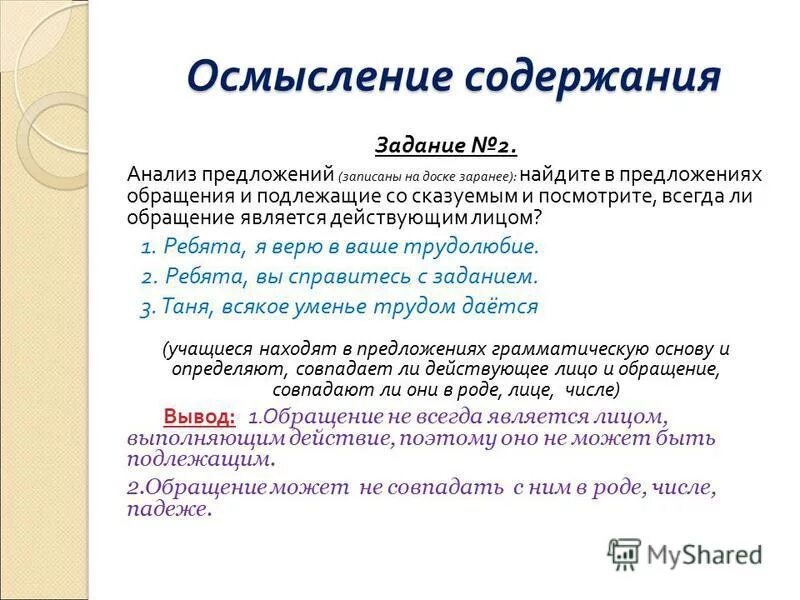 Осмысление содержания

Задание №2.

Анализ предложений (записаны на доске заранее): найдите в предложениях обращения и подлежащие со сказуемым и посмотрите, всегда ли обращение является действующим лицом?

1. Ребята, я верю в ваше трудолюбие.

2. Ребята, вы справитесь с заданием.

3. Таня, всякое уменье трудом даётся

(учащиеся находят в предложениях грамматическую основу и определяют, совпадает ли действующее лицо и обращение, совпадают ли они в роде, лице, числе)

Вывод: 1.Обращение не всегда является лицом, выполняющим действие, поэтому оно не может быть подлежащим.

2.Обращение может не совпадать с ним в роде, числе, падеже.

MyShared